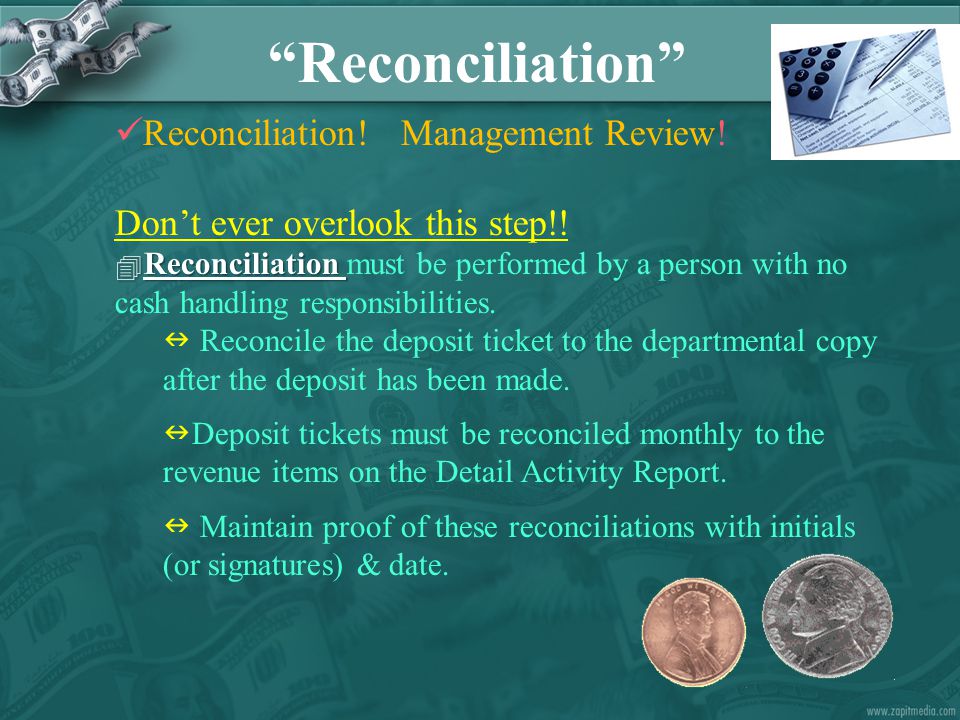 “Reconciliation”

✓Reconciliation! Management Review!

Don’t ever overlook this step!!

Reconciliation must be performed by a person with no cash handling responsibilities.

⇔ Reconcile the deposit ticket to the departmental copy after the deposit has been made.

⇔Deposit tickets must be reconciled monthly to the revenue items on the Detail Activity Report.

⇔ Maintain proof of these reconciliations with initials (or signatures) & date.

www.zapitmedia.com